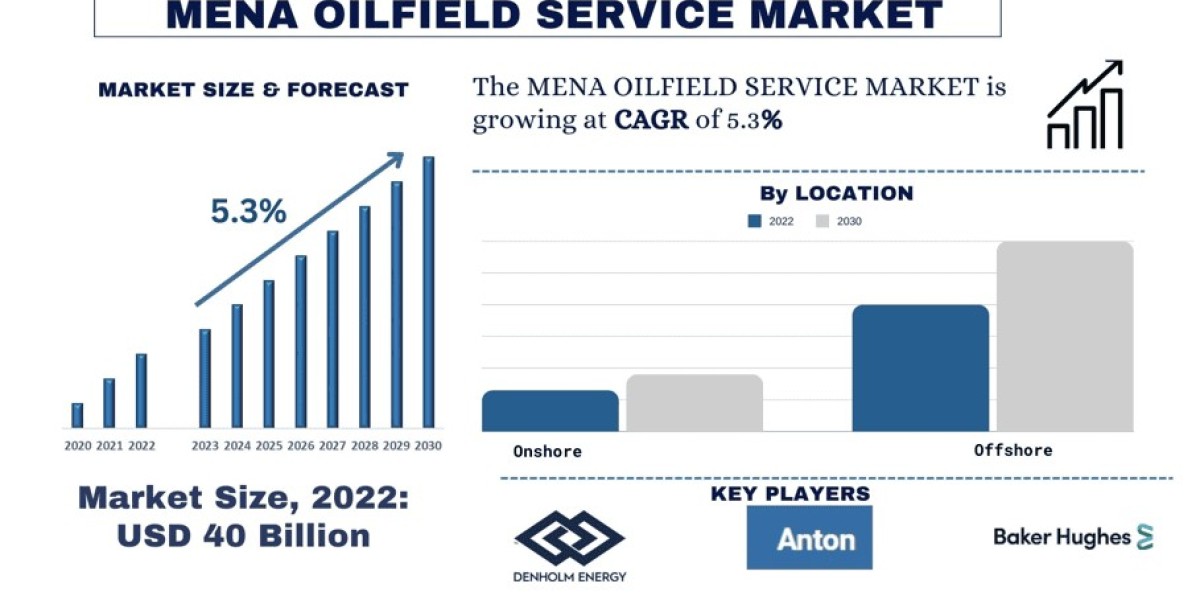 MENA OILFIELD SERVICE MARKET

MARKET SIZE & FORECAST

5.3%

2020 2021 2022 2023 2024 2025 2026 2027 2028 2029 2030

Market Size, 2022: USD 40 Billion

The MENA OILFIELD SERVICE MARKET is growing at CAGR of 5.3%

By LOCATION

2022 2030

Onshore

Offshore

KEY PLAYERS

DENHOLM ENERGY

Anton

Baker Hughes